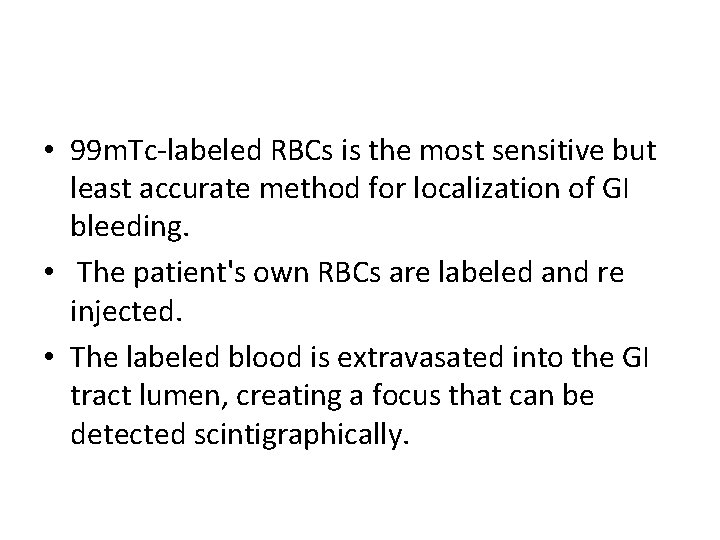 • 99mTc-labeled RBCs is the most sensitive but least accurate method for localization of GI bleeding.

• The patient's own RBCs are labeled and re injected.

• The labeled blood is extravasated into the GI tract lumen, creating a focus that can be detected scintigraphically.